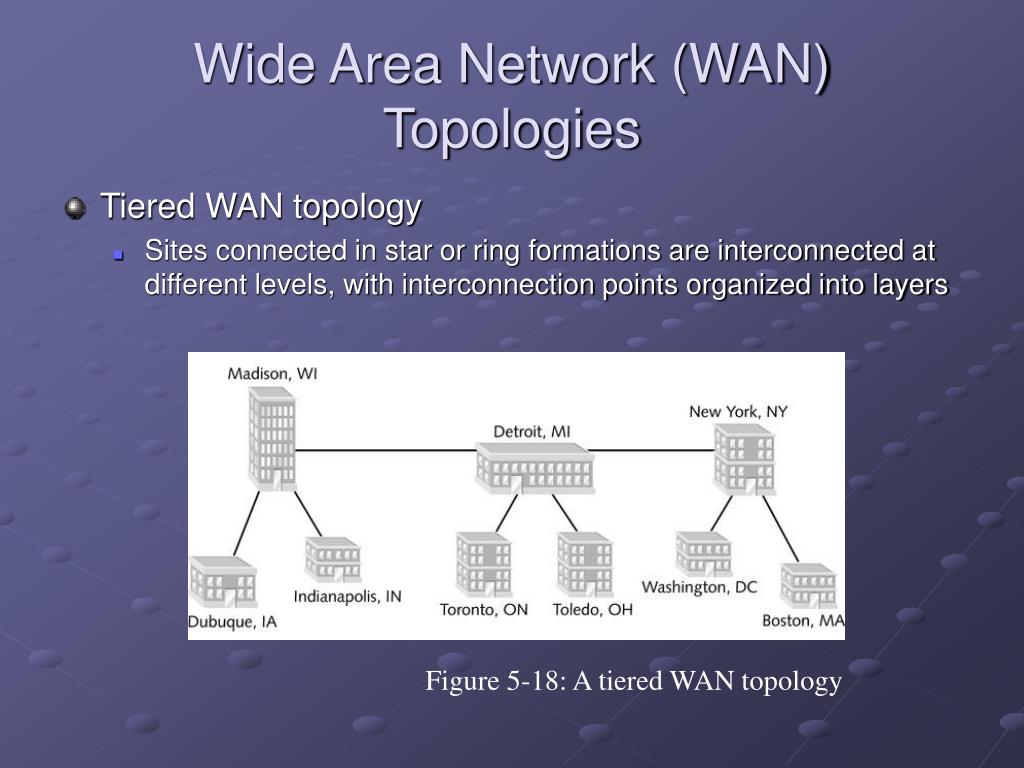 Wide Area Network (WAN) Topologies

Tiered WAN topology

Sites connected in star or ring formations are interconnected at different levels, with interconnection points organized into layers

Madison, WI
Detroit, MI
New York, NY
Dubuque, IA
Indianapolis, IN
Toronto, ON
Toledo, OH
Washington, DC
Boston, MA

Figure 5-18: A tiered WAN topology